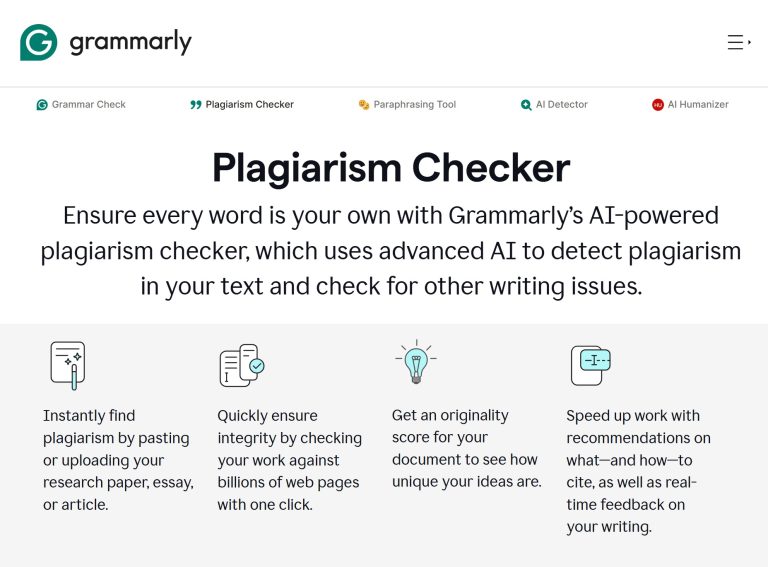 grammarly

Grammar Check
Plagiarism Checker
Paraphrasing Tool
AI Detector
AI Humanizer

Plagiarism Checker

Ensure every word is your own with Grammarly's AI-powered plagiarism checker, which uses advanced AI to detect plagiarism in your text and check for other writing issues.

Instantly find plagiarism by pasting or uploading your research paper, essay, or article.

Quickly ensure integrity by checking your work against billions of web pages with one click.

Get an originality score for your document to see how unique your ideas are.

Speed up work with recommendations on what—and how—to cite, as well as real-time feedback on your writing.